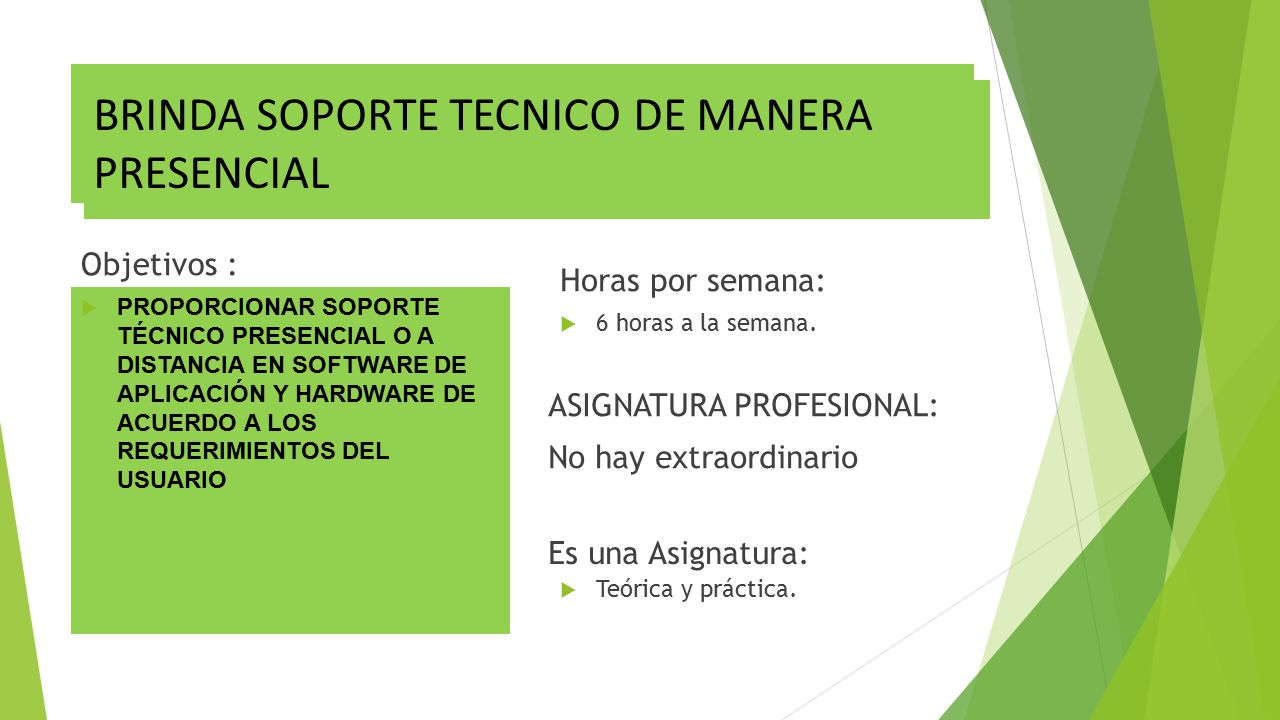 BRINDA SOPORTE TECNICO DE MANERA PRESENCIAL

Objetivos :

PROPORCIONAR SOPORTE TÉCNICO PRESENCIAL O A DISTANCIA EN SOFTWARE DE APLICACIÓN Y HARDWARE DE ACUERDO A LOS REQUERIMIENTOS DEL USUARIO

Horas por semana:

6 horas a la semana.

ASIGNATURA PROFESIONAL:

No hay extraordinario

Es una Asignatura:

Teórica y práctica.